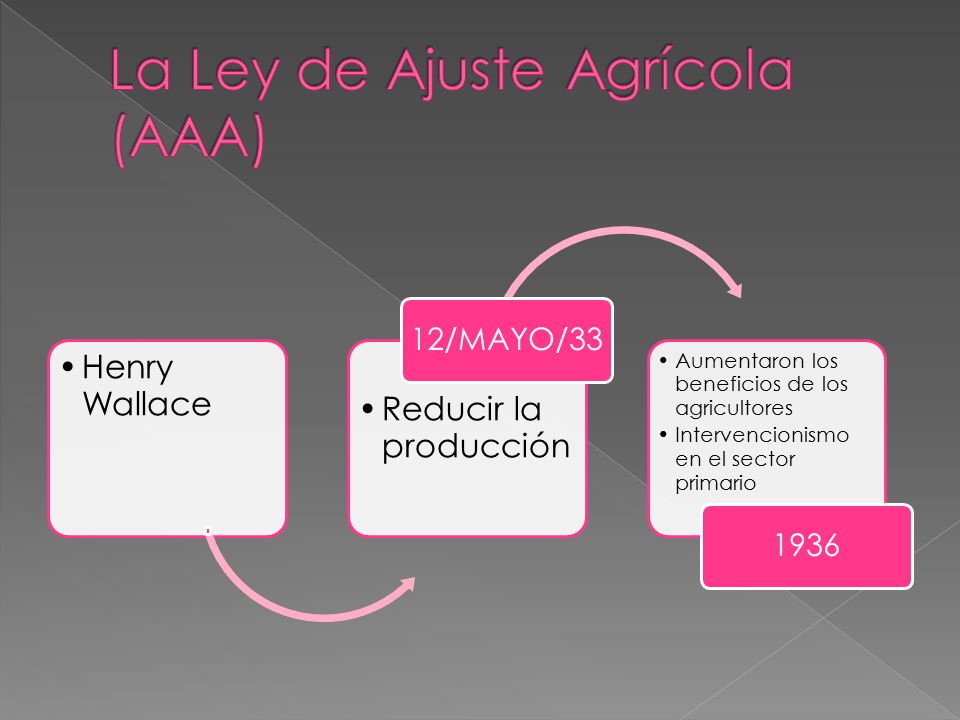 La Ley de Ajuste Agrícola (AAA)

• Henry Wallace

12/MAYO/33

• Reducir la producción

• Aumentaron los beneficios de los agricultores
• Intervencionismo en el sector primario

1936